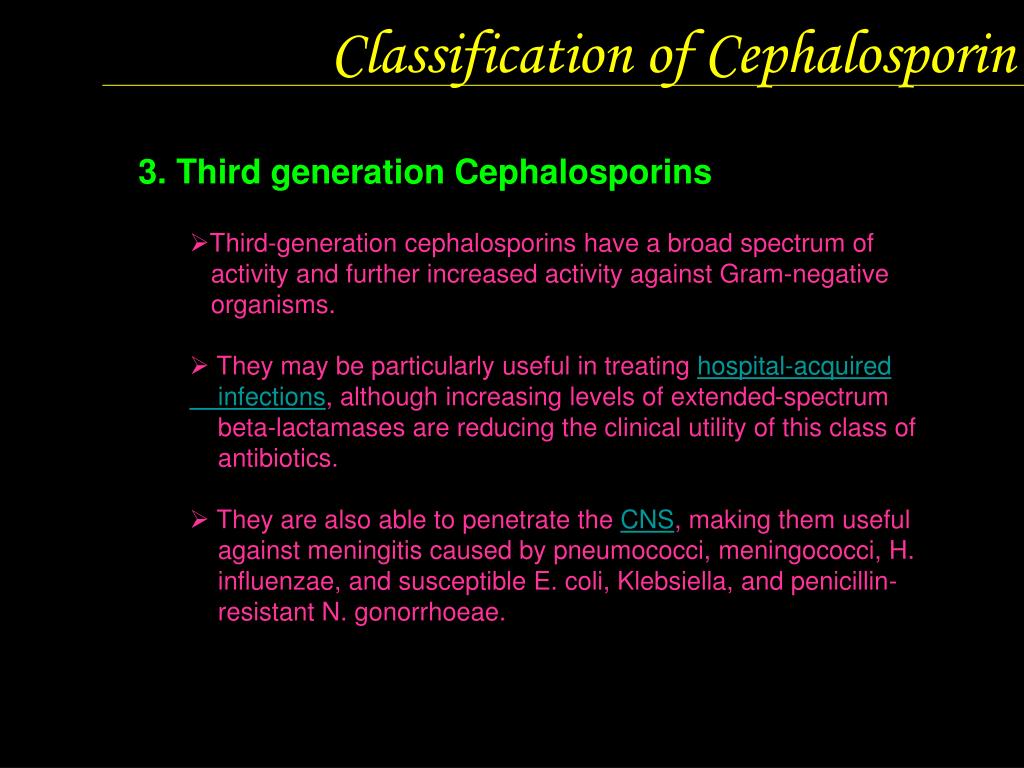 Classification of Cephalosporin

3. Third generation Cephalosporins

➢Third-generation cephalosporins have a broad spectrum of activity and further increased activity against Gram-negative organisms.

➢ They may be particularly useful in treating hospital-acquired infections, although increasing levels of extended-spectrum beta-lactamases are reducing the clinical utility of this class of antibiotics.

➢ They are also able to penetrate the CNS, making them useful against meningitis caused by pneumococci, meningococci, H. influenzae, and susceptible E. coli, Klebsiella, and penicillin-resistant N. gonorrhoeae.